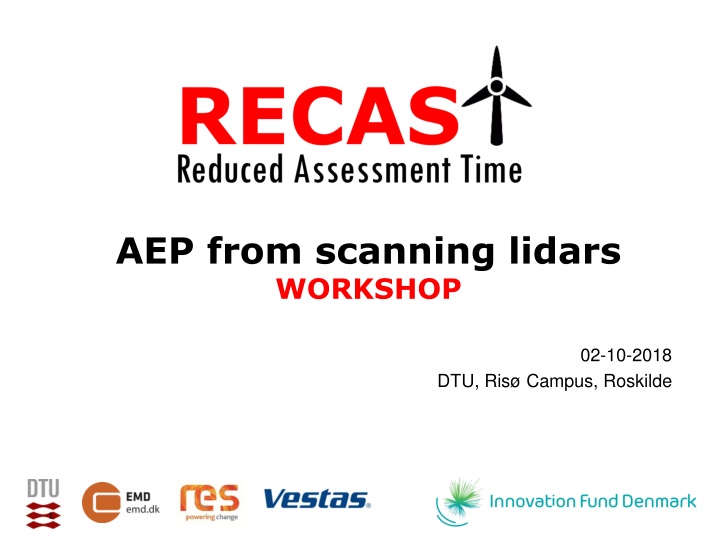 RECAST
Reduced Assessment Time

AEP from scanning lidars
WORKSHOP

02-10-2018
DTU, Risø Campus, Roskilde

DTU

EMD
emd.dk

res
powering change

Vestas

Innovation Fund Denmark